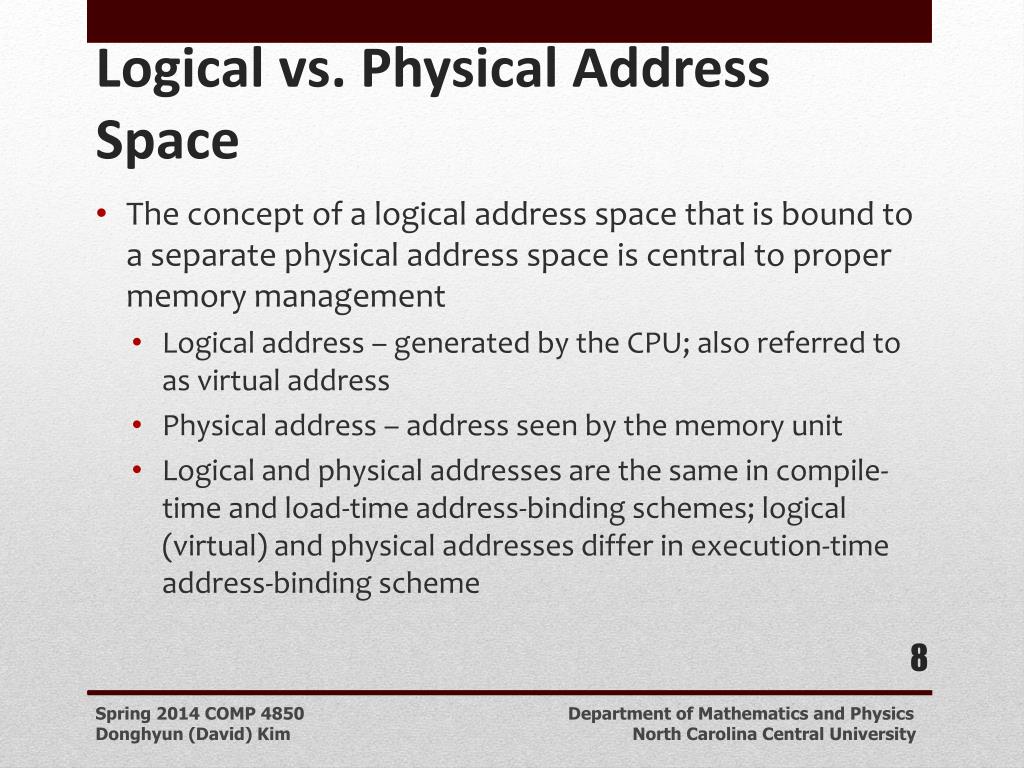 Logical vs. Physical Address Space

• The concept of a logical address space that is bound to a separate physical address space is central to proper memory management
  • Logical address – generated by the CPU; also referred to as virtual address
  • Physical address – address seen by the memory unit
  • Logical and physical addresses are the same in compile-time and load-time address-binding schemes; logical (virtual) and physical addresses differ in execution-time address-binding scheme

8

Spring 2014 COMP 4850
Donghyun (David) Kim

Department of Mathematics and Physics
North Carolina Central University